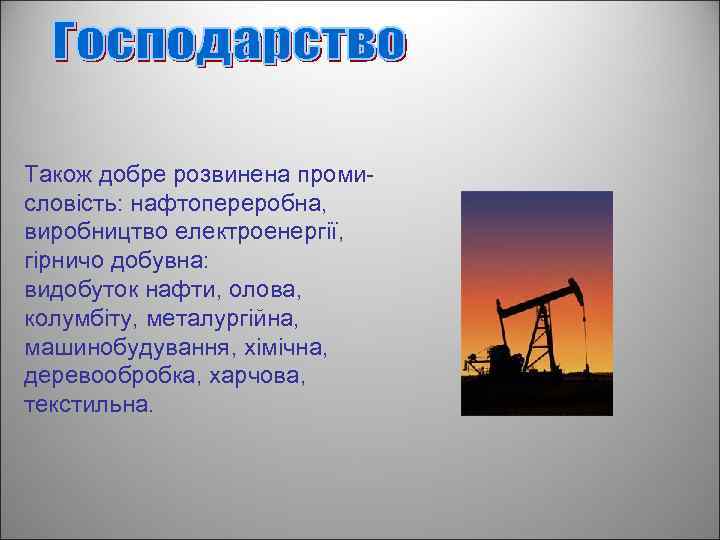 Господарство

Також добре розвинена промисловість: нафтопереробна, виробництво електроенергії, гірничо добувна:
видобуток нафти, олова, колумбіту, металургійна, машинобудування, хімічна, деревообробка, харчова, текстильна.